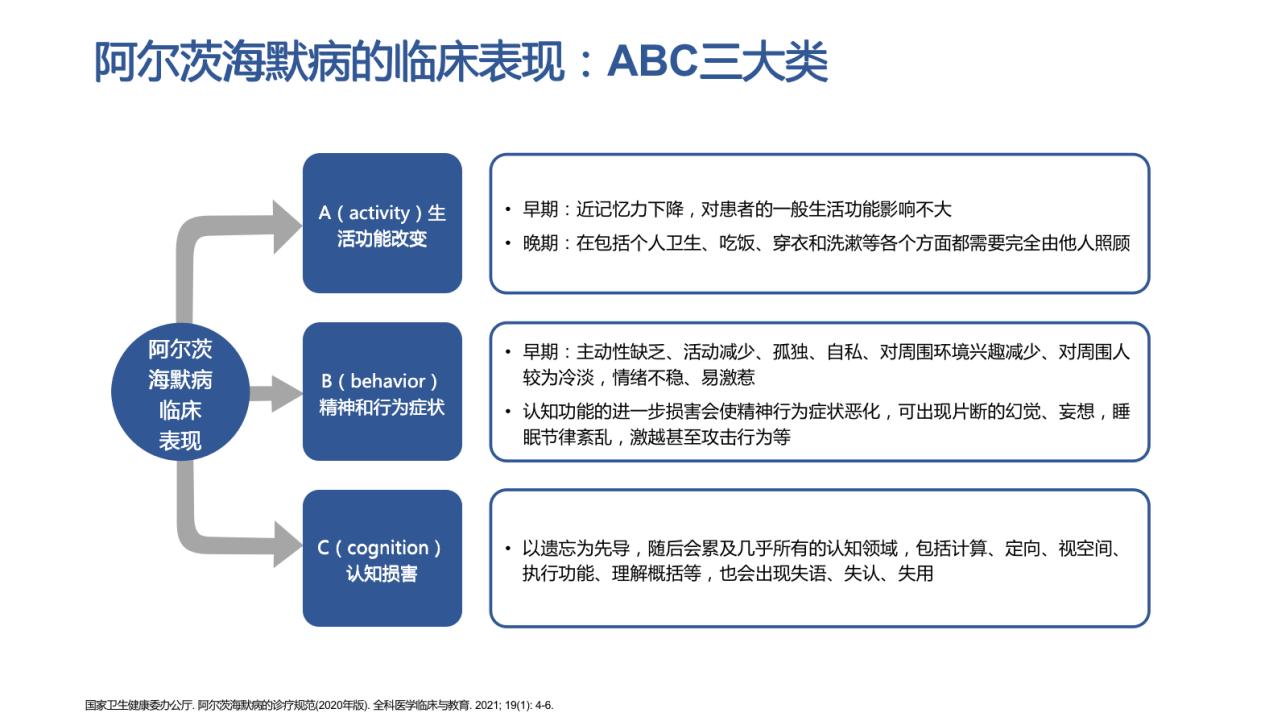 阿尔茨海默病的临床表现：ABC三大类

阿尔茨海默病临床表现

A（activity）生活功能改变

• 早期：近记忆力下降，对患者的一般生活功能影响不大
• 晚期：在包括个人卫生、吃饭、穿衣和洗漱等各个方面都需要完全由他人照顾

B（behavior）精神和行为症状

• 早期：主动性缺乏、活动减少、孤独、自私、对周围环境兴趣减少、对周围人较为冷淡，情绪不稳、易激惹
• 认知功能的进一步损害会使精神行为症状恶化，可出现片断的幻觉、妄想，睡眠节律紊乱，激越甚至攻击行为等

C（cognition）认知损害

• 以遗忘为先导，随后会累及几乎所有的认知领域，包括计算、定向、视空间、执行功能、理解概括等，也会出现失语、失认、失用

国家卫生健康委办公厅. 阿尔茨海默病的诊疗规范(2020年版). 全科医学临床与教育. 2021; 19(1): 4-6.